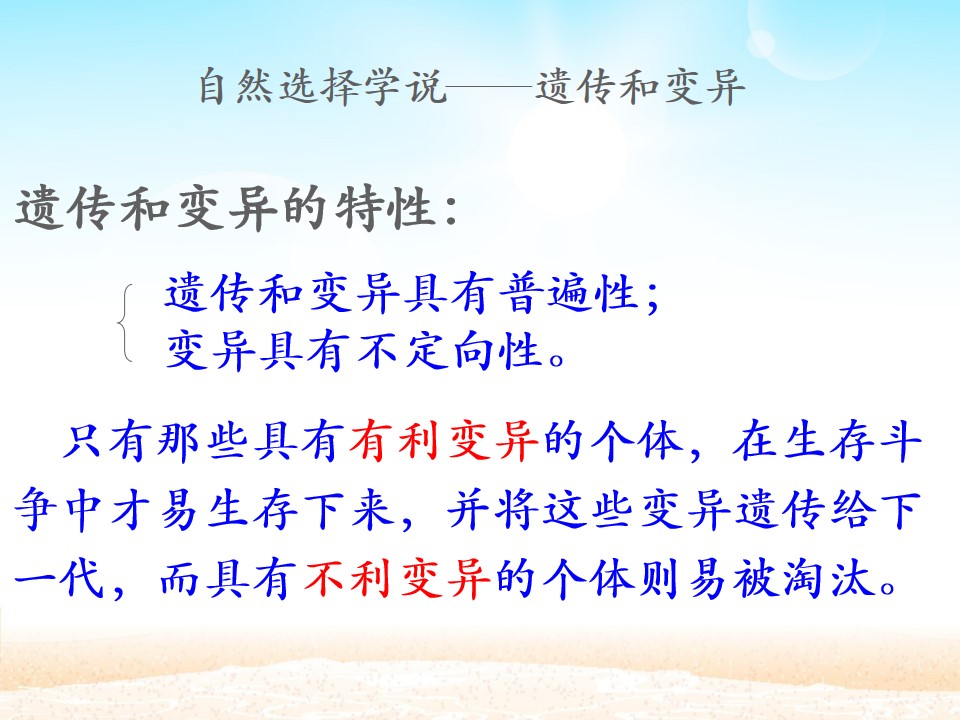 自然选择学说——遗传和变异

遗传和变异的特性：

遗传和变异具有普遍性；
变异具有不定向性。

只有那些具有有利变异的个体，在生存斗争中才易生存下来，并将这些变异遗传给下一代，而具有不利变异的个体则易被淘汰。